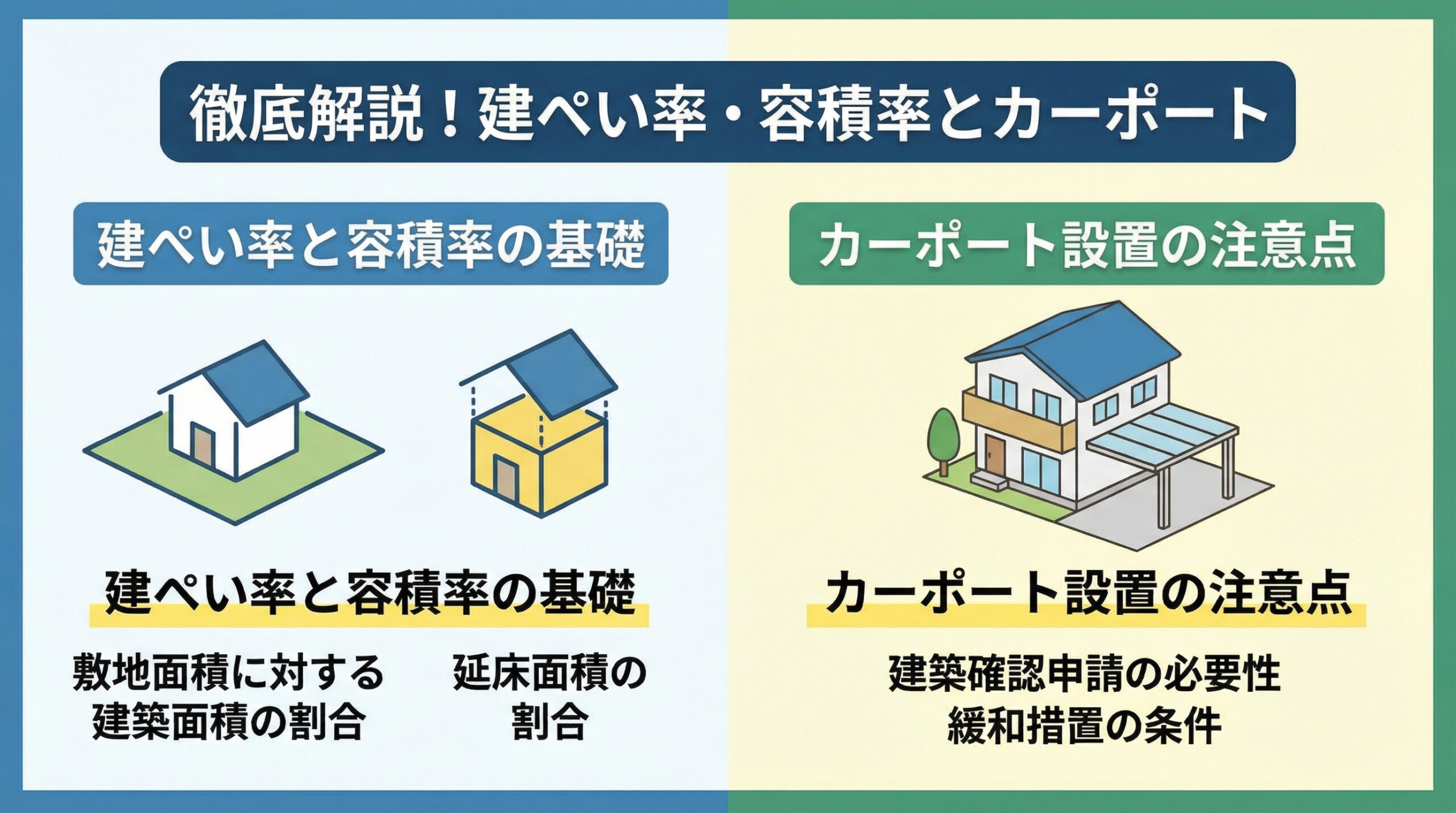 徹底解説！建ぺい率・容積率とカーポート

建ぺい率と容積率の基礎

建ぺい率と容積率の基礎

敷地面積に対する建築面積の割合

延床面積の割合

カーポート設置の注意点

カーポート設置の注意点

建築確認申請の必要性
緩和措置の条件